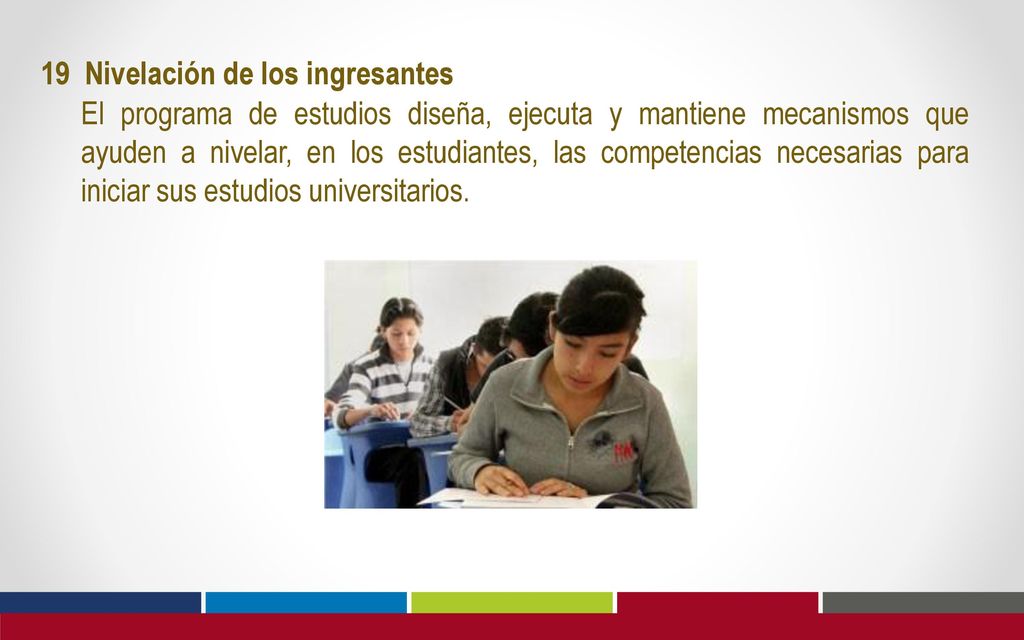 19 Nivelación de los ingresantes

El programa de estudios diseña, ejecuta y mantiene mecanismos que ayuden a nivelar, en los estudiantes, las competencias necesarias para iniciar sus estudios universitarios.